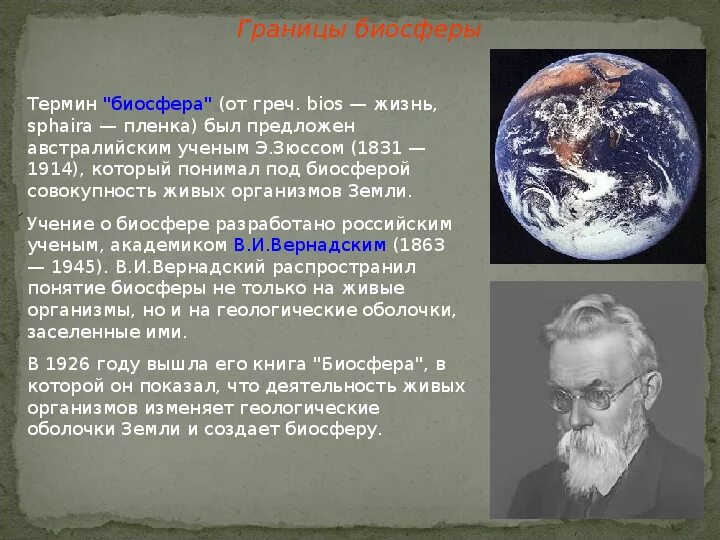 Границы биосферы

Термин "биосфера" (от греч. bios — жизнь, sphaira — пленка) был предложен австралийским ученым Э.Зюссом (1831 — 1914), который понимал под биосферой совокупность живых организмов Земли.

Учение о биосфере разработано российским ученым, академиком В.И.Вернадским (1863 — 1945). В.И.Вернадский распространил понятие биосферы не только на живые организмы, но и на геологические оболочки, заселенные ими.

В 1926 году вышла его книга "Биосфера", в которой он показал, что деятельность живых организмов изменяет геологические оболочки Земли и создает биосферу.